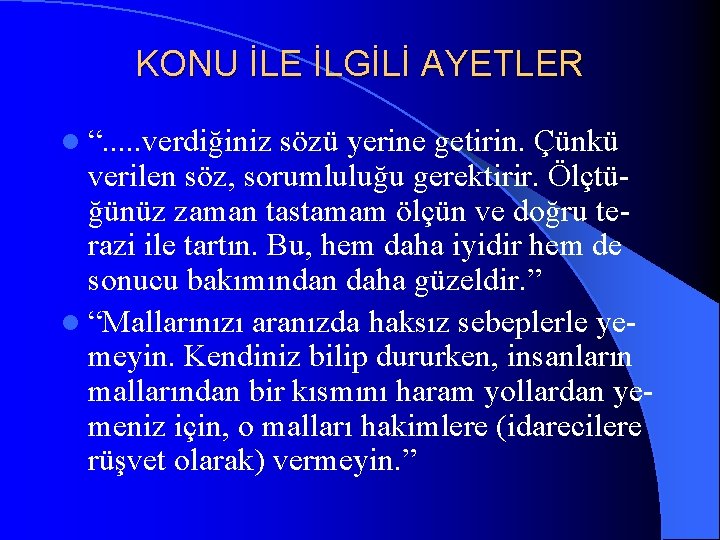 KONU İLE İLGİLİ AYETLER

“.....verdiğiniz sözü yerine getirin. Çünkü verilen söz, sorumluluğu gerektirir. Ölçtüğünüz zaman tastamam ölçün ve doğru terazi ile tartın. Bu, hem daha iyidir hem de sonucu bakımından daha güzeldir.”

“Mallarınızı aranızda haksız sebeplerle yemeyin. Kendiniz bilip dururken, insanların mallarından bir kısmını haram yollardan yemeniz için, o malları hakimlere (idarecilere rüşvet olarak) vermeyin.”